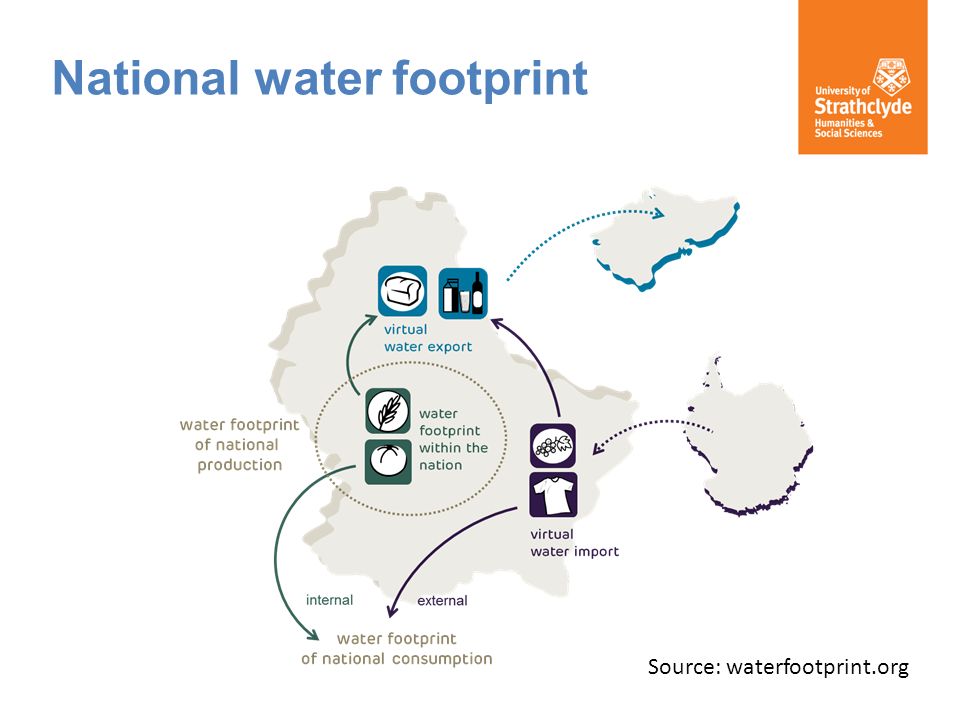 National water footprint

University of Strathclyde Humanities & Social Sciences

virtual water export

water footprint of national production

water footprint within the nation

virtual water import

internal

external

water footprint of national consumption

Source: waterfootprint.org